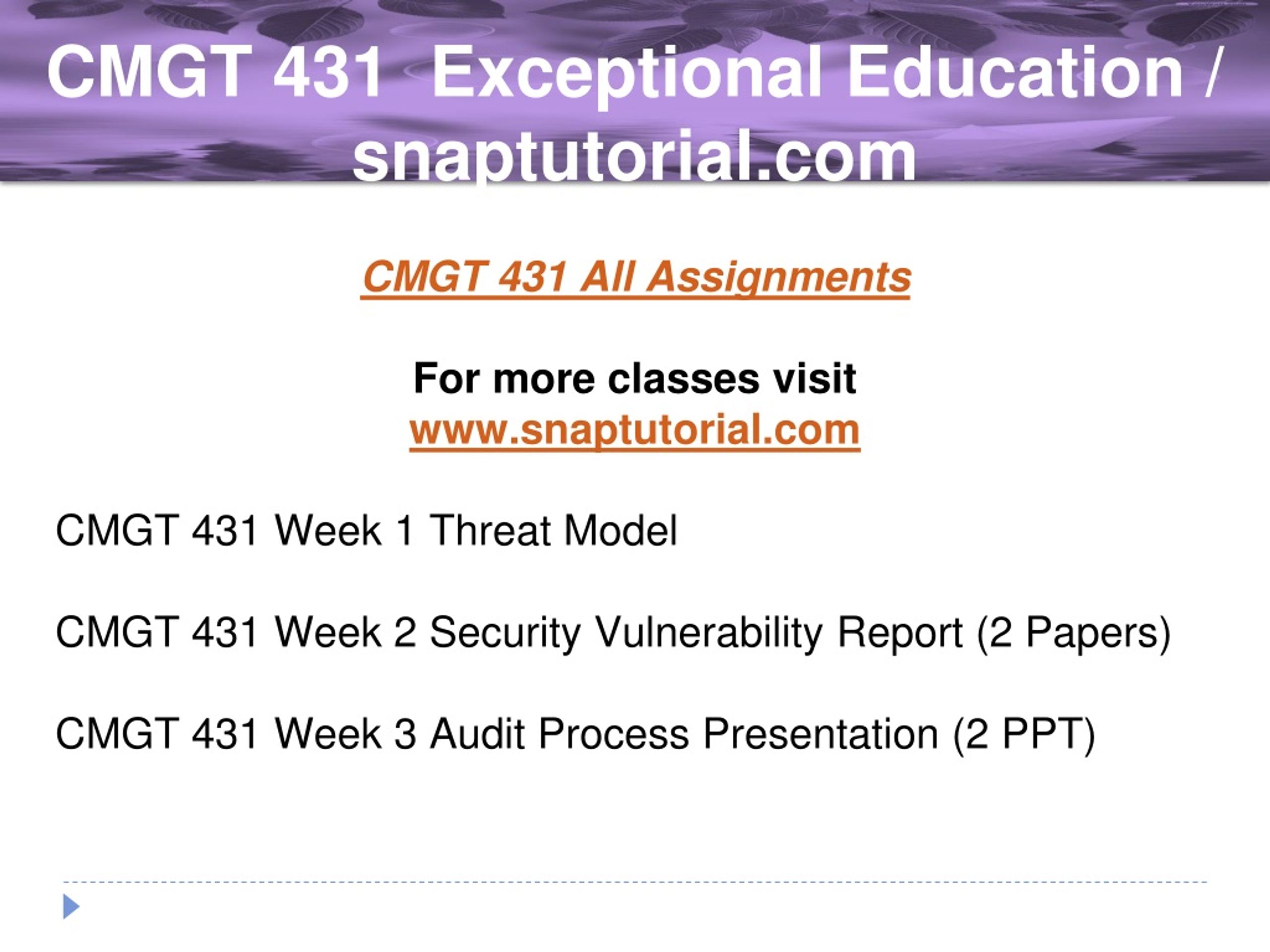 CMGT 431 Exceptional Education / snaptutorial.com

CMGT 431 All Assignments

For more classes visit
www.snaptutorial.com

CMGT 431 Week 1 Threat Model

CMGT 431 Week 2 Security Vulnerability Report (2 Papers)

CMGT 431 Week 3 Audit Process Presentation (2 PPT)